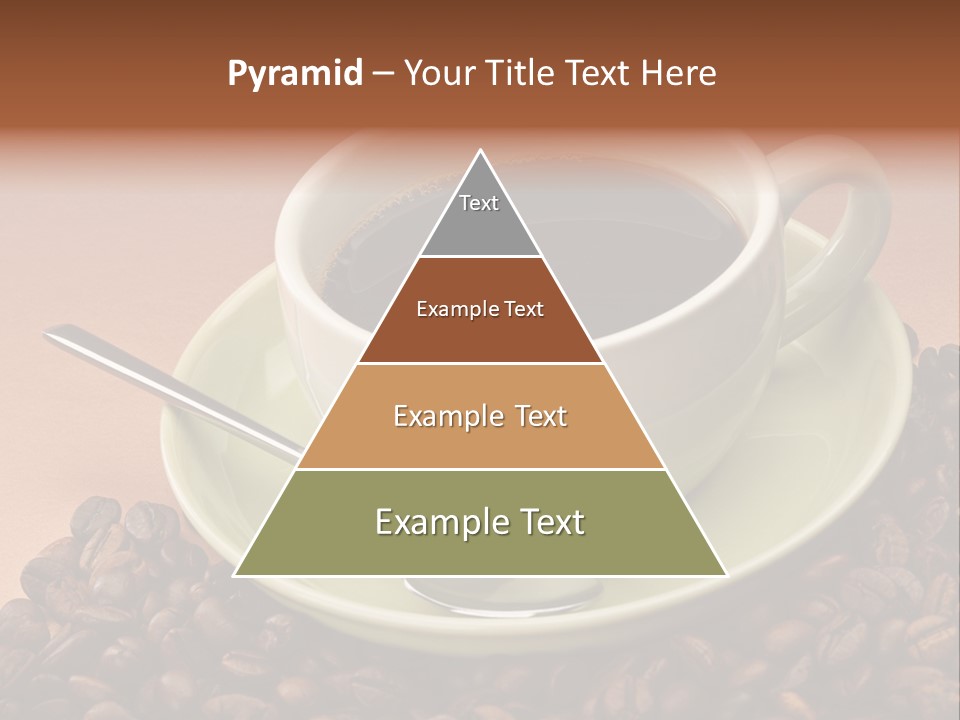 Pyramid – Your Title Text Here

Text

Example Text

Example Text

Example Text